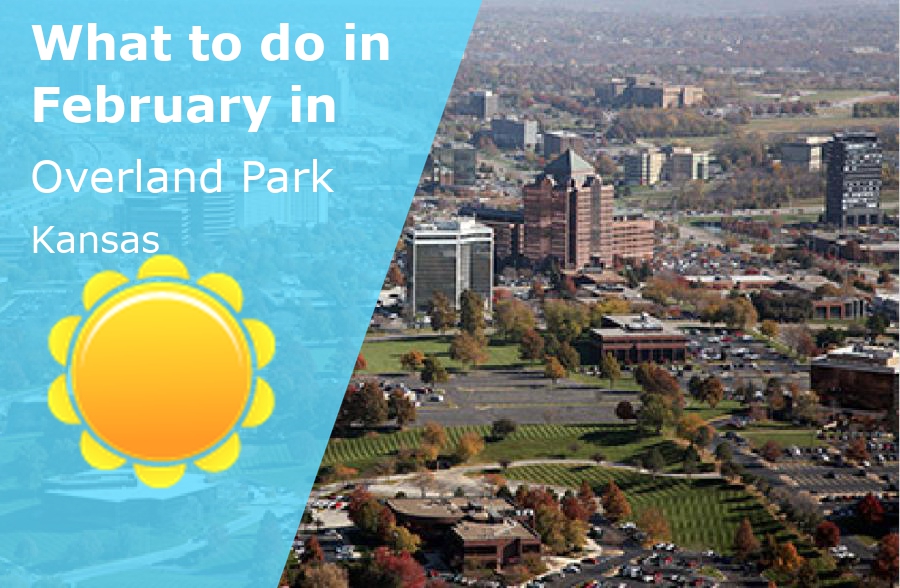 What to do in February in

Overland Park

Kansas